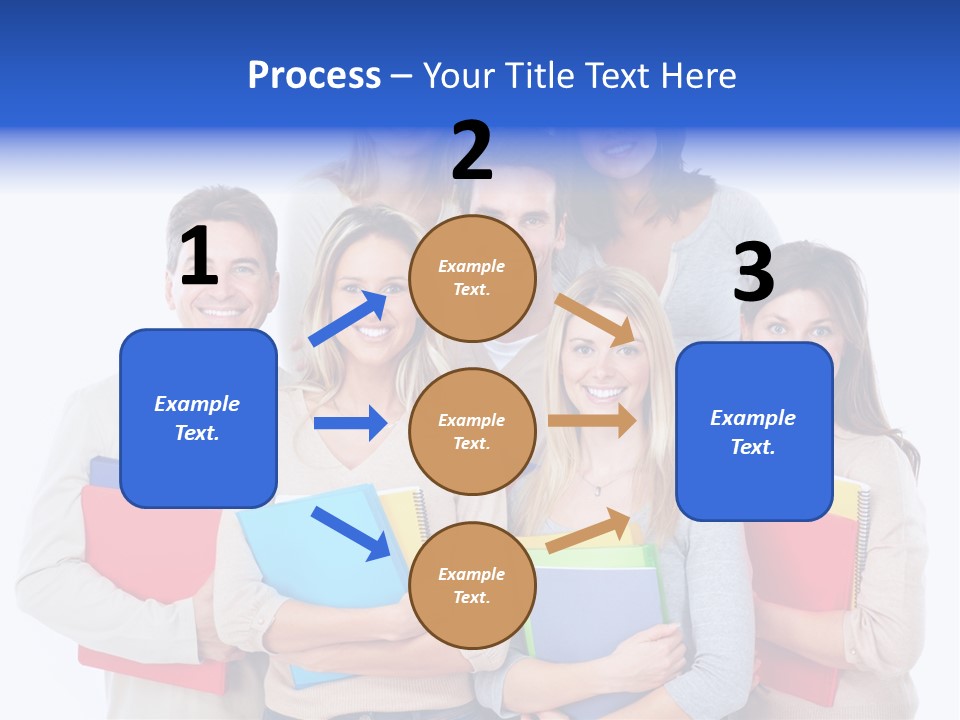 Process – Your Title Text Here

1

Example Text.

2

Example Text.

Example Text.

Example Text.

3

Example Text.